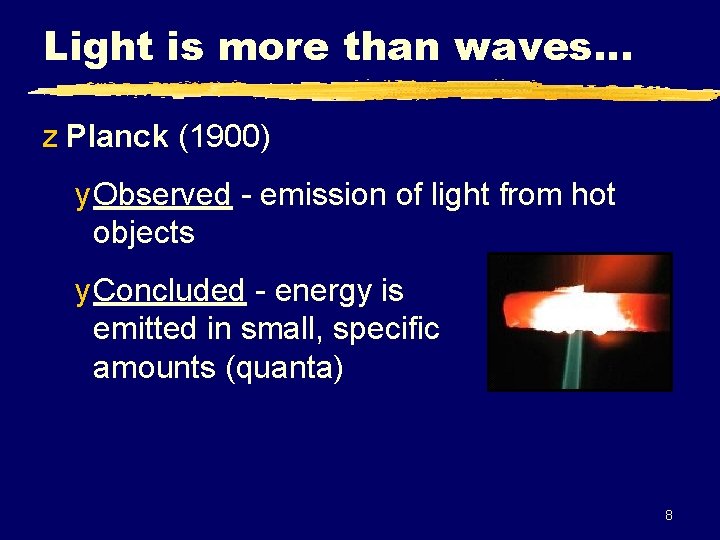 Light is more than waves...

z Planck (1900)

y Observed - emission of light from hot objects

y Concluded - energy is emitted in small, specific amounts (quanta)

8